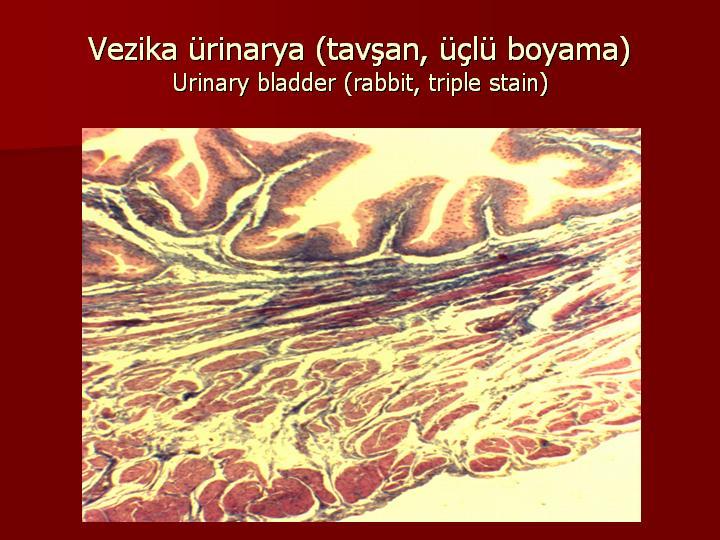 Vezika ürinarya (tavşan, üçlü boyama)
Urinary bladder (rabbit, triple stain)